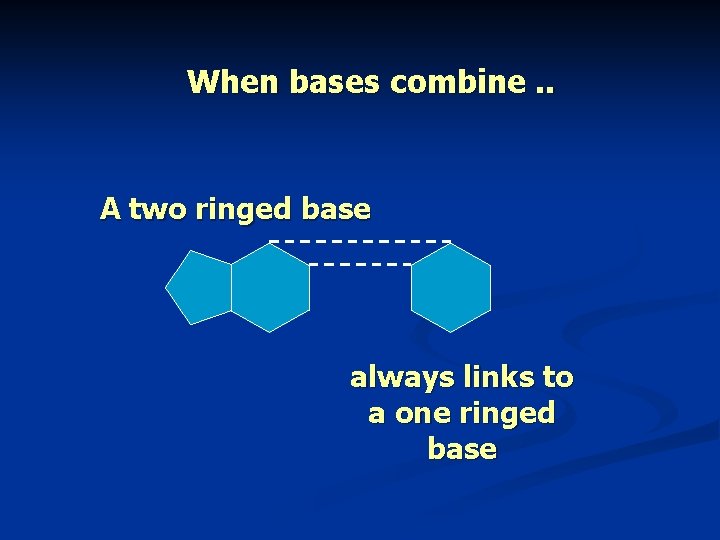 When bases combine ..

A two ringed base

always links to a one ringed base